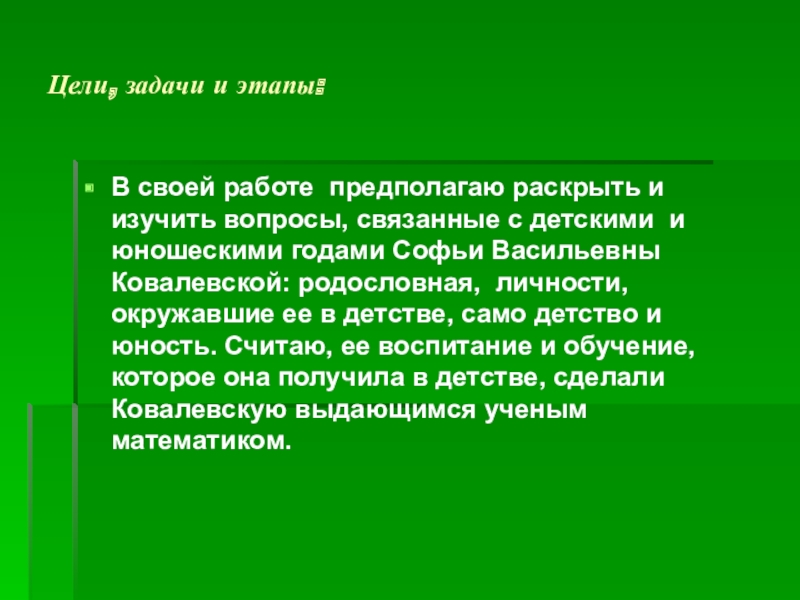 Цели, задачи и этапы:

В своей работе предполагаю раскрыть и изучить вопросы, связанные с детскими и юношескими годами Софьи Васильевны Ковалевской: родословная, личности, окружавшие ее в детстве, само детство и юность. Считаю, ее воспитание и обучение, которое она получила в детстве, сделали Ковалевскую выдающимся ученым математиком.